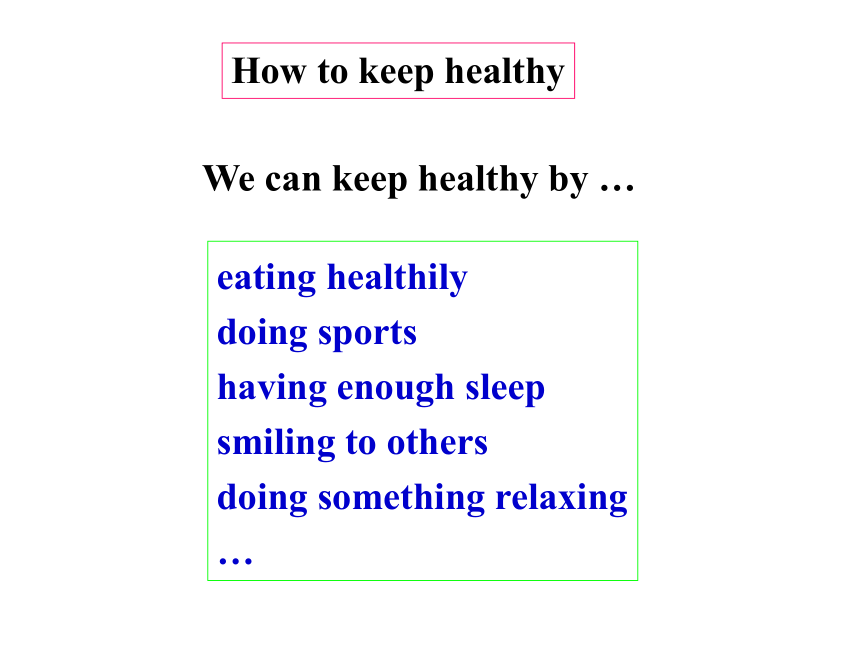 How to keep healthy

We can keep healthy by …

eating healthily
doing sports
having enough sleep
smiling to others
doing something relaxing
…